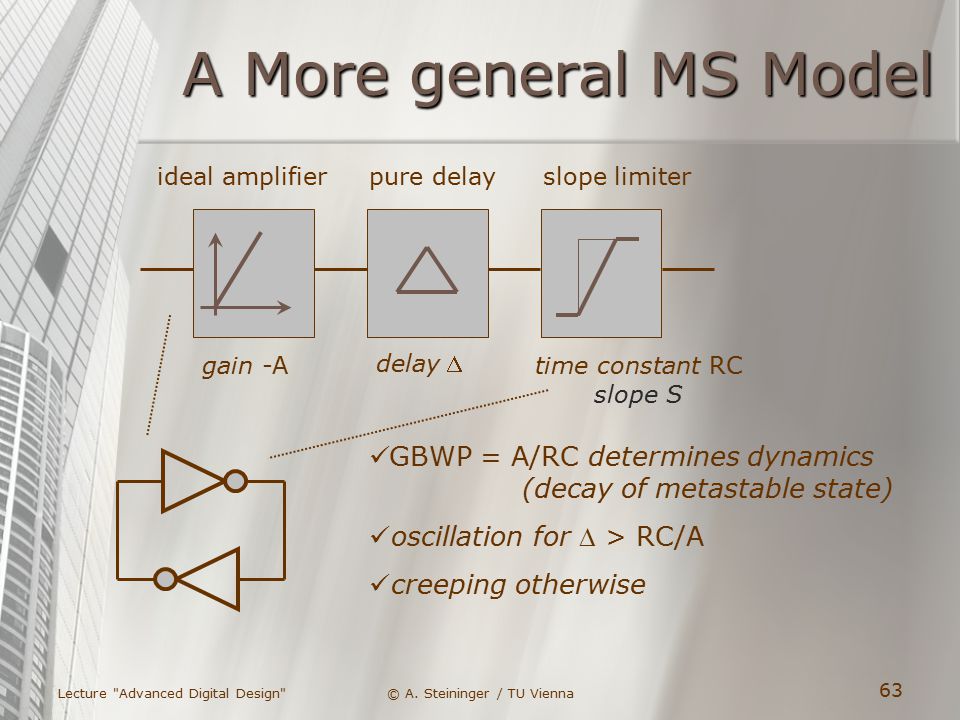 A More general MS Model

ideal amplifier pure delay slope limiter

gain -A delay $\Delta$ time constant RC slope S

✓GBWP = A/RC determines dynamics (decay of metastable state)

✓oscillation for $\Delta$ > RC/A

✓creeping otherwise

Lecture "Advanced Digital Design" © A. Steininger / TU Vienna 63